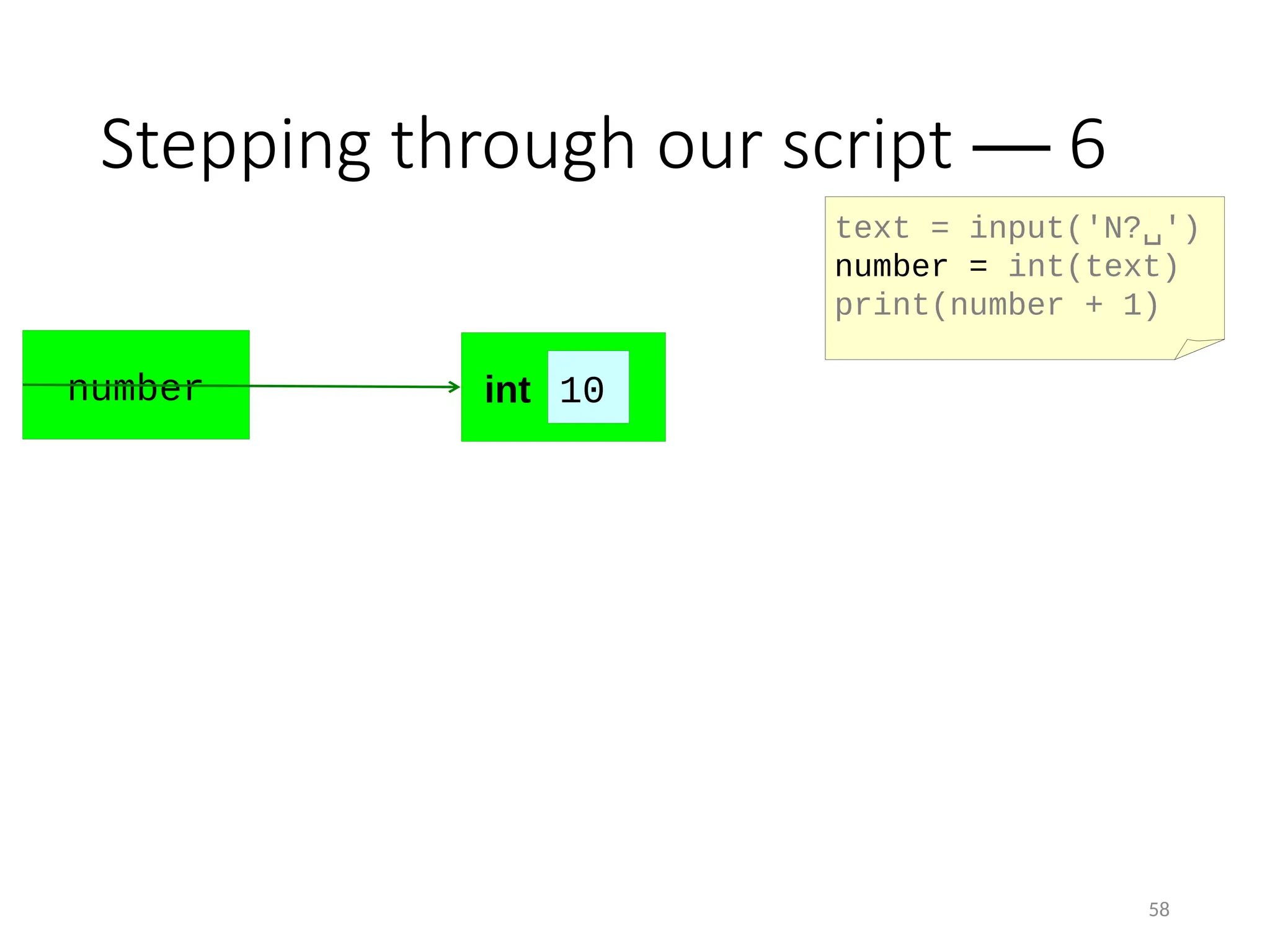 Stepping through our script — 6

text = input('N?␣')
number = int(text)
print(number + 1)

number

int 10

58